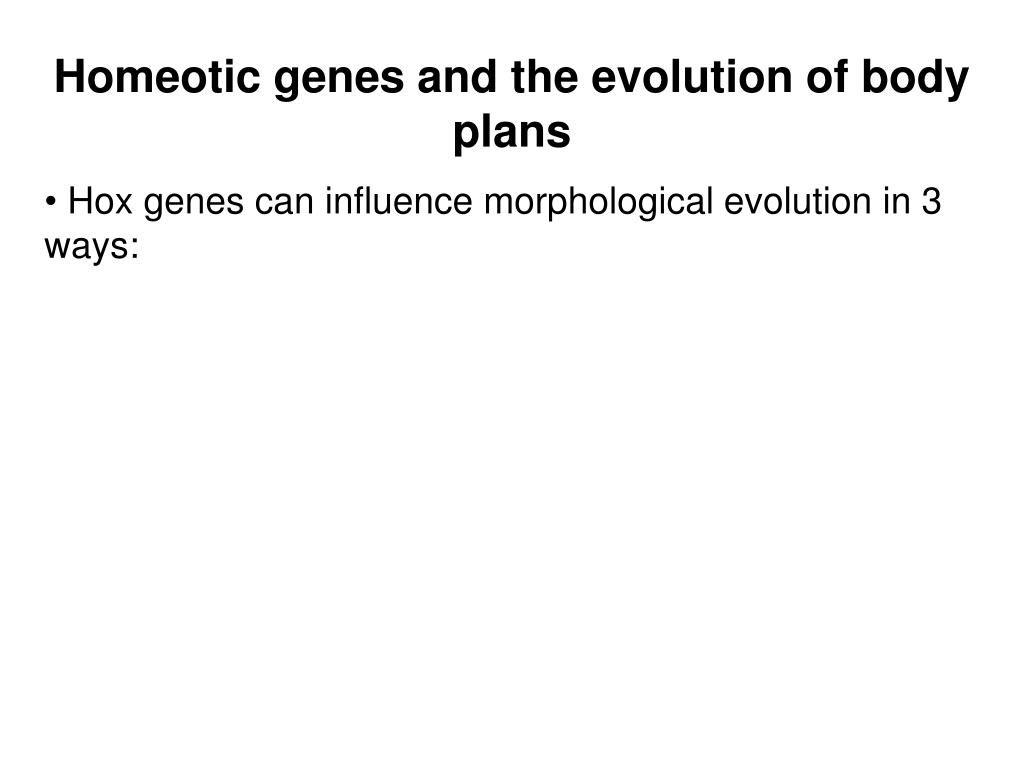 Homeotic genes and the evolution of body plans

• Hox genes can influence morphological evolution in 3 ways: